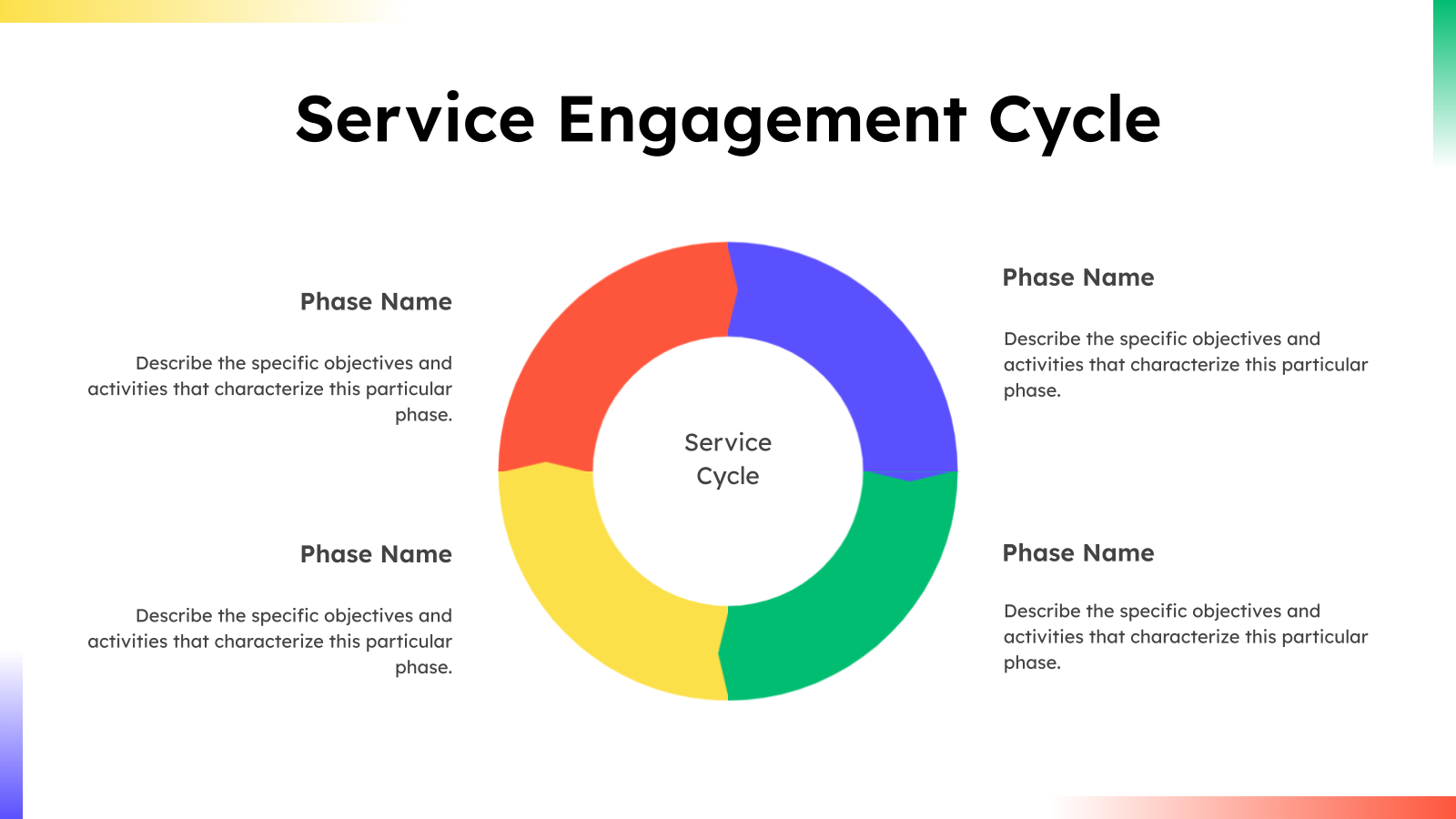 Service Engagement Cycle

Phase Name

Describe the specific objectives and activities that characterize this particular phase.

Phase Name

Describe the specific objectives and activities that characterize this particular phase.

Service Cycle

Phase Name

Describe the specific objectives and activities that characterize this particular phase.

Phase Name

Describe the specific objectives and activities that characterize this particular phase.